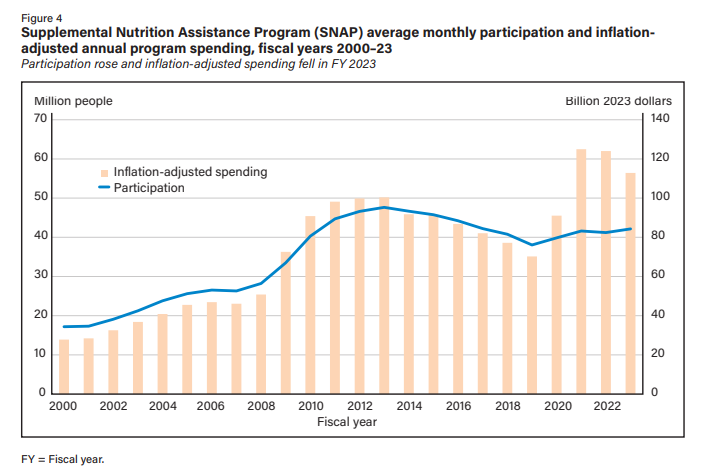 Figure 4
Supplemental Nutrition Assistance Program (SNAP) average monthly participation and inflation-adjusted annual program spending, fiscal years 2000–23
Participation rose and inflation-adjusted spending fell in FY 2023

Million people
Billion 2023 dollars
70
60
50
40
30
20
10
0
140
120
100
80
60
40
20
0
Inflation-adjusted spending
Participation
2000
2002
2004
2006
2008
2010
2012
2014
2016
2018
2020
2022
Fiscal year

FY = Fiscal year.